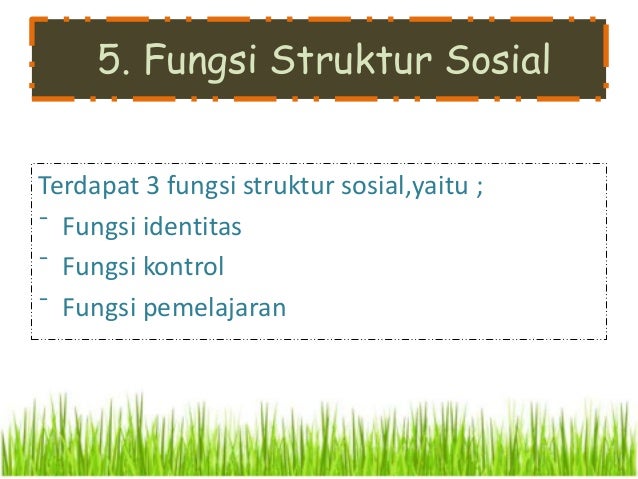 5. Fungsi Struktur Sosial

Terdapat 3 fungsi struktur sosial,yaitu ;
- Fungsi identitas
- Fungsi kontrol
- Fungsi pemelajaran